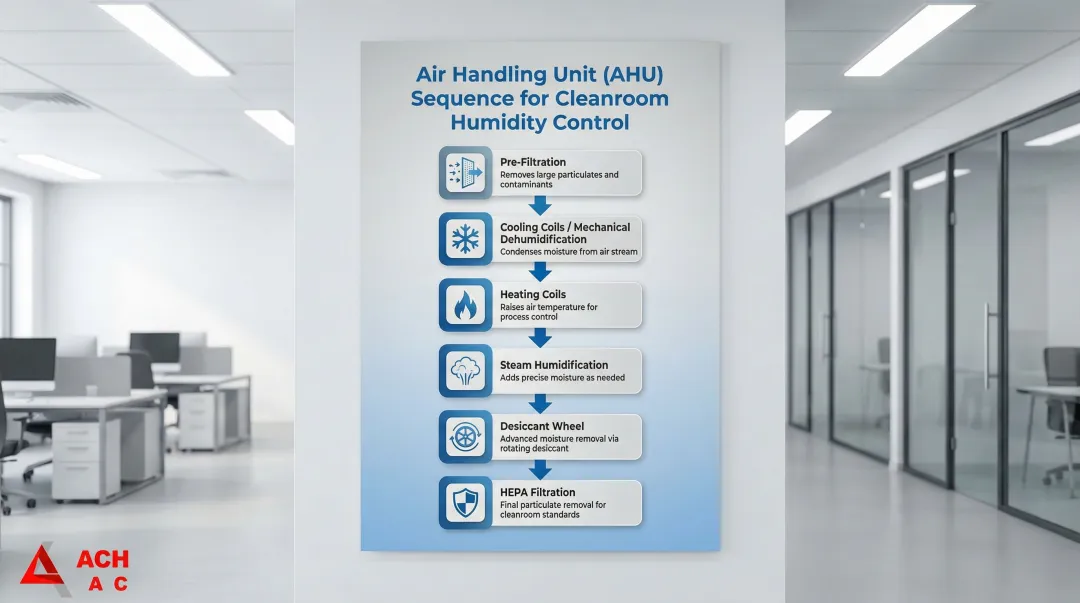 Air Handling Unit (AHU) Sequence for Cleanroom Humidity Control

Pre-Filtration
Removes large particulates and contaminants

Cooling Coils / Mechanical Dehumidification
Condenses moisture from air stream

Heating Coils
Raises air temperature for process control

Steam Humidification
Adds precise moisture as needed

Desiccant Wheel
Advanced moisture removal via rotating desiccant

HEPA Filtration
Final particulate removal for cleanroom standards

ACH
A C